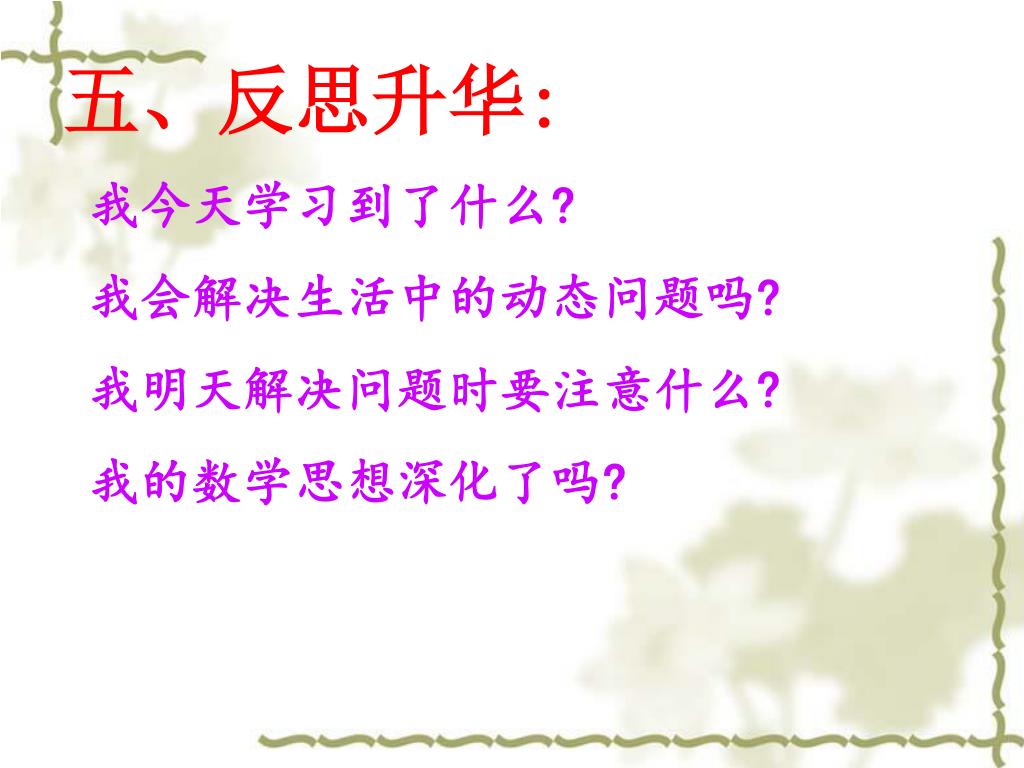 五、反思升华:

我今天学习到了什么?

我会解决生活中的动态问题吗?

我明天解决问题时要注意什么?

我的数学思想深化了吗?